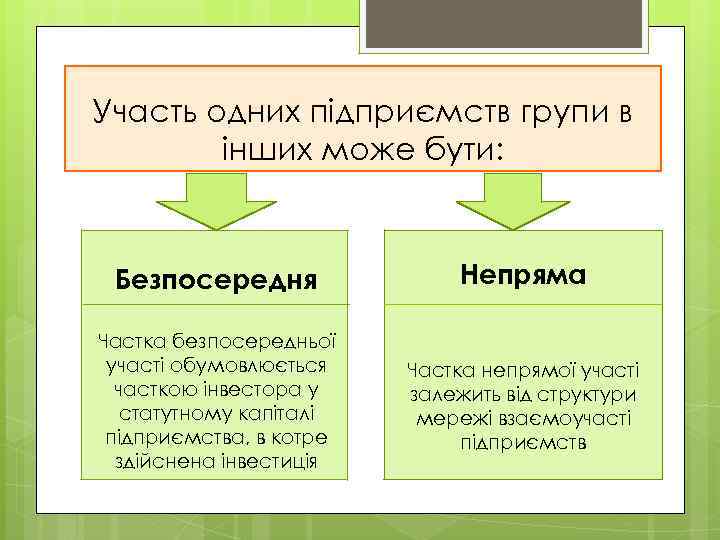 Участь одних підприємств групи в інших може бути:

Безпосередня

Частка безпосередньої участі обумовлюється часткою інвестора у статутному капіталі підприємства, в котре здійснена інвестиція

Непряма

Частка непрямої участі залежить від структури мережі взаємоучасті підприємств